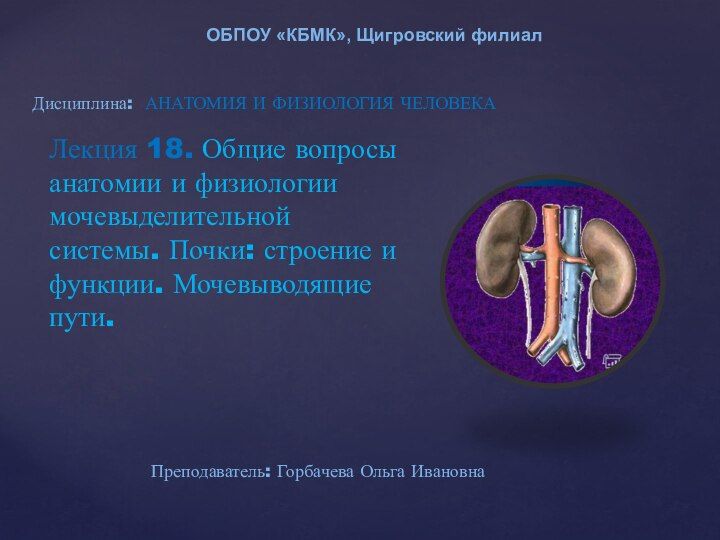 ОБПОУ «КБМК», Щигровский филиал

Дисциплина: АНАТОМИЯ И ФИЗИОЛОГИЯ ЧЕЛОВЕКА

Лекция 18. Общие вопросы анатомии и физиологии мочевыделительной системы. Почки: строение и функции. Мочевыводящие пути.

Преподаватель: Горбачева Ольга Ивановна